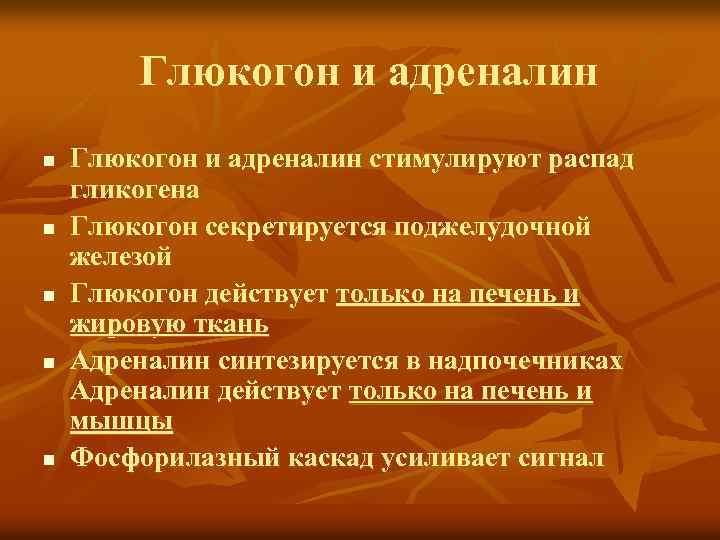 Глюкогон и адреналин

- Глюкогон и адреналин стимулируют распад гликогена
- Глюкогон секретируется поджелудочной железой
- Глюкогон действует только на печень и жировую ткань
- Адреналин синтезируется в надпочечниках Адреналин действует только на печень и мышцы
- Фосфорилазный каскад усиливает сигнал